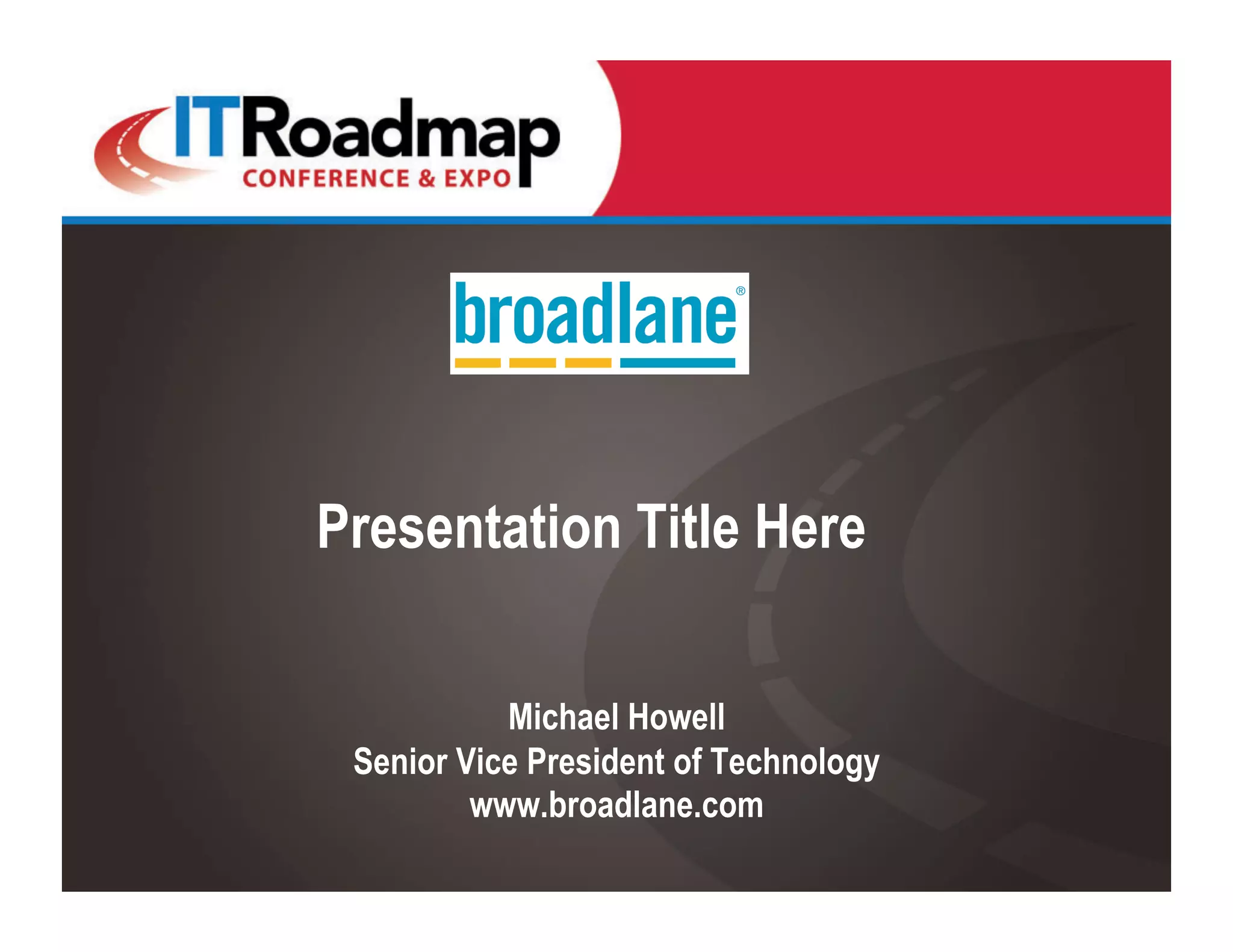 ITRoadmap
CONFERENCE & EXPO

broadlane®

Presentation Title Here

Michael Howell
Senior Vice President of Technology
www.broadlane.com